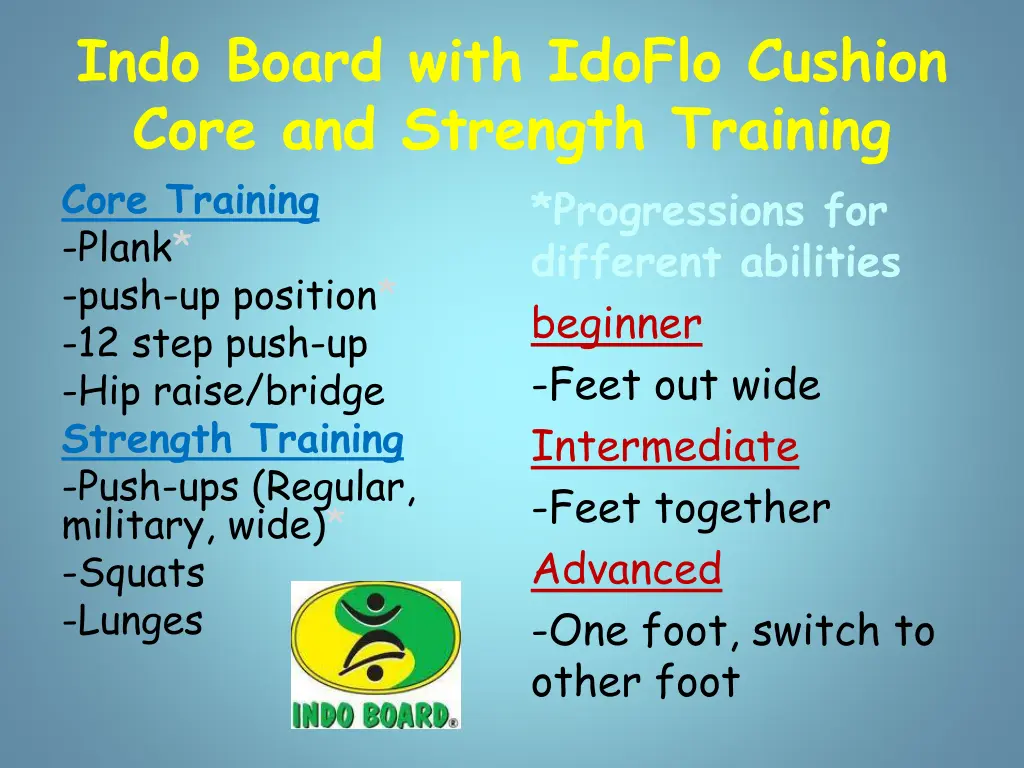 Indo Board with IdoFlo Cushion Core and Strength Training

Core Training
-Plank*
-push-up position*
-12 step push-up
-Hip raise/bridge
Strength Training
-Push-ups (Regular, military, wide)*
-Squats
-Lunges

INDO BOARD®

*Progressions for different abilities
beginner
-Feet out wide
Intermediate
-Feet together
Advanced
-One foot, switch to other foot